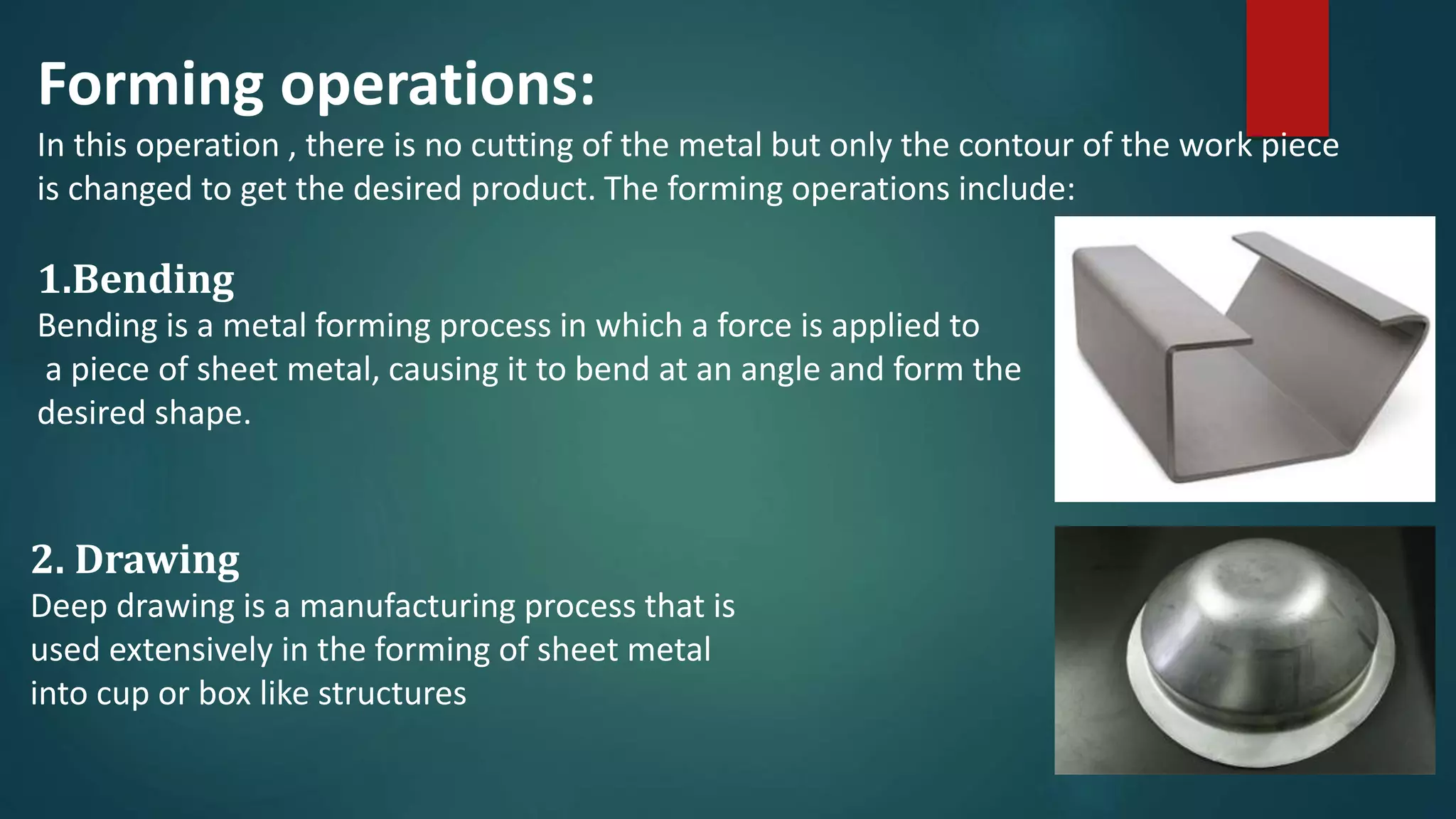 Forming operations:

In this operation , there is no cutting of the metal but only the contour of the work piece is changed to get the desired product. The forming operations include:

1.Bending

Bending is a metal forming process in which a force is applied to a piece of sheet metal, causing it to bend at an angle and form the desired shape.

2. Drawing

Deep drawing is a manufacturing process that is used extensively in the forming of sheet metal into cup or box like structures